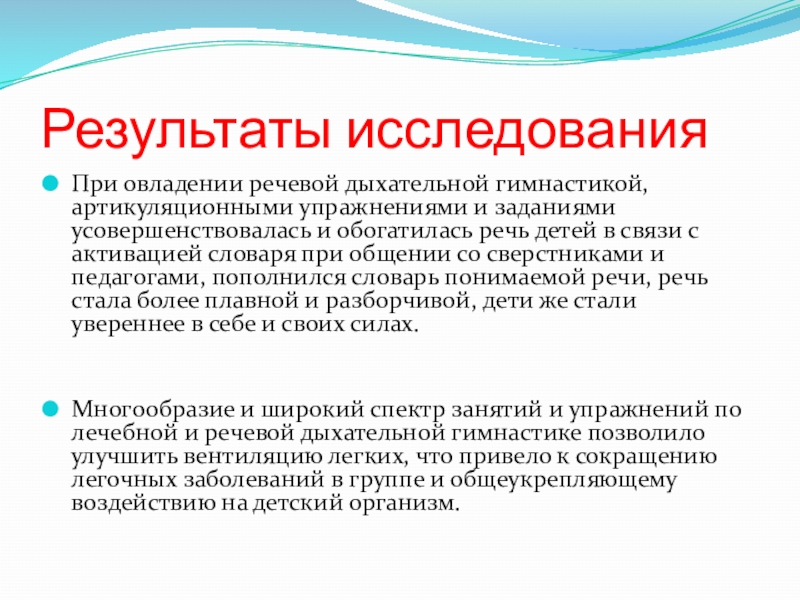 Результаты исследования

При овладении речевой дыхательной гимнастикой, артикуляционными упражнениями и заданиями усовершенствовалась и обогатилась речь детей в связи с активацией словаря при общении со сверстниками и педагогами, пополнился словарь понимаемой речи, речь стала более плавной и разборчивой, дети же стали увереннее в себе и своих силах.

Многообразие и широкий спектр занятий и упражнений по лечебной и речевой дыхательной гимнастике позволило улучшить вентиляцию легких, что привело к сокращению легочных заболеваний в группе и общеукрепляющему воздействию на детский организм.